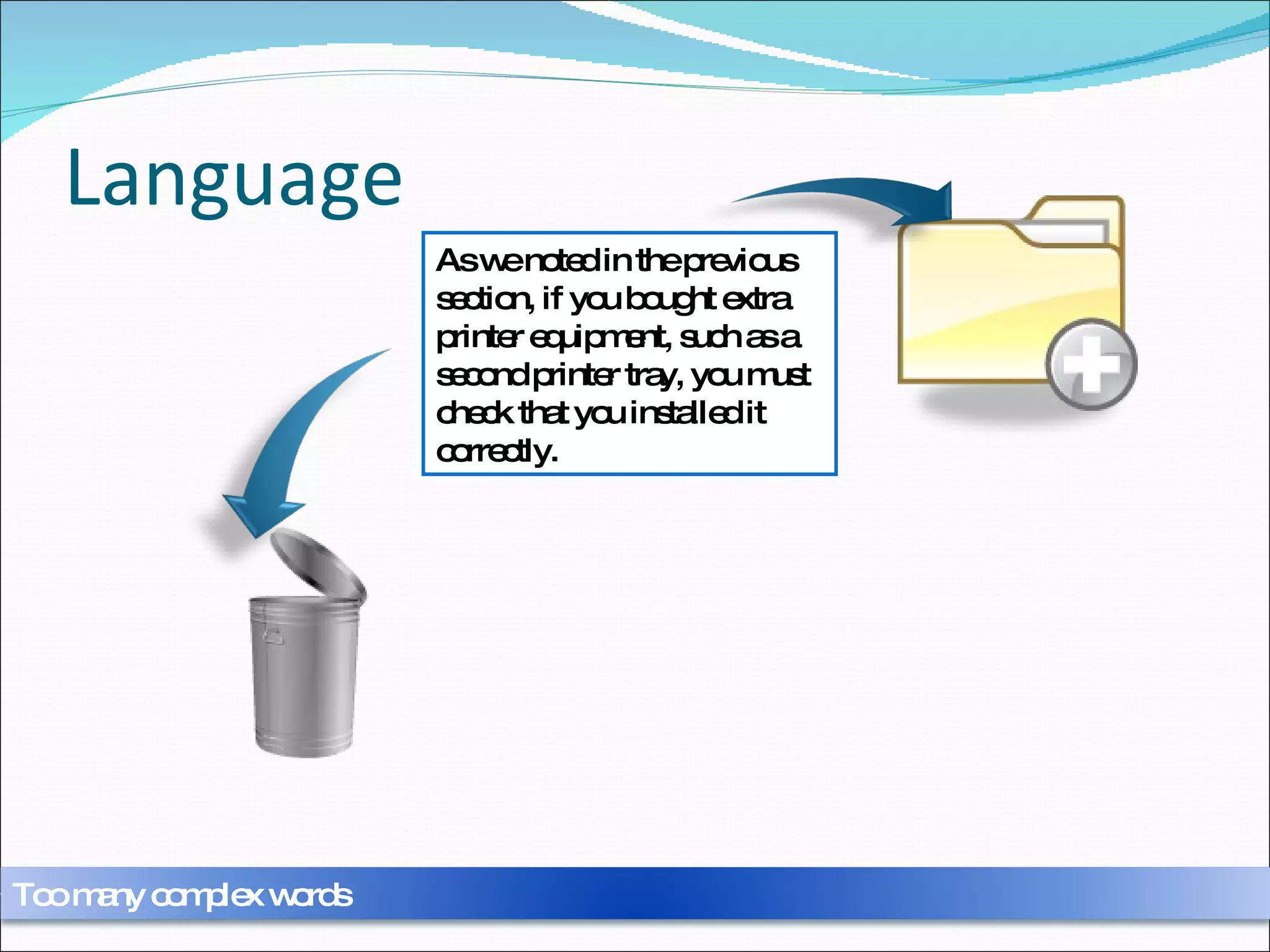 Language

As we noted in the previous section, if you bought extra printer equipment, such as a second printer tray, you must check that you installed it correctly.

Too many complex words